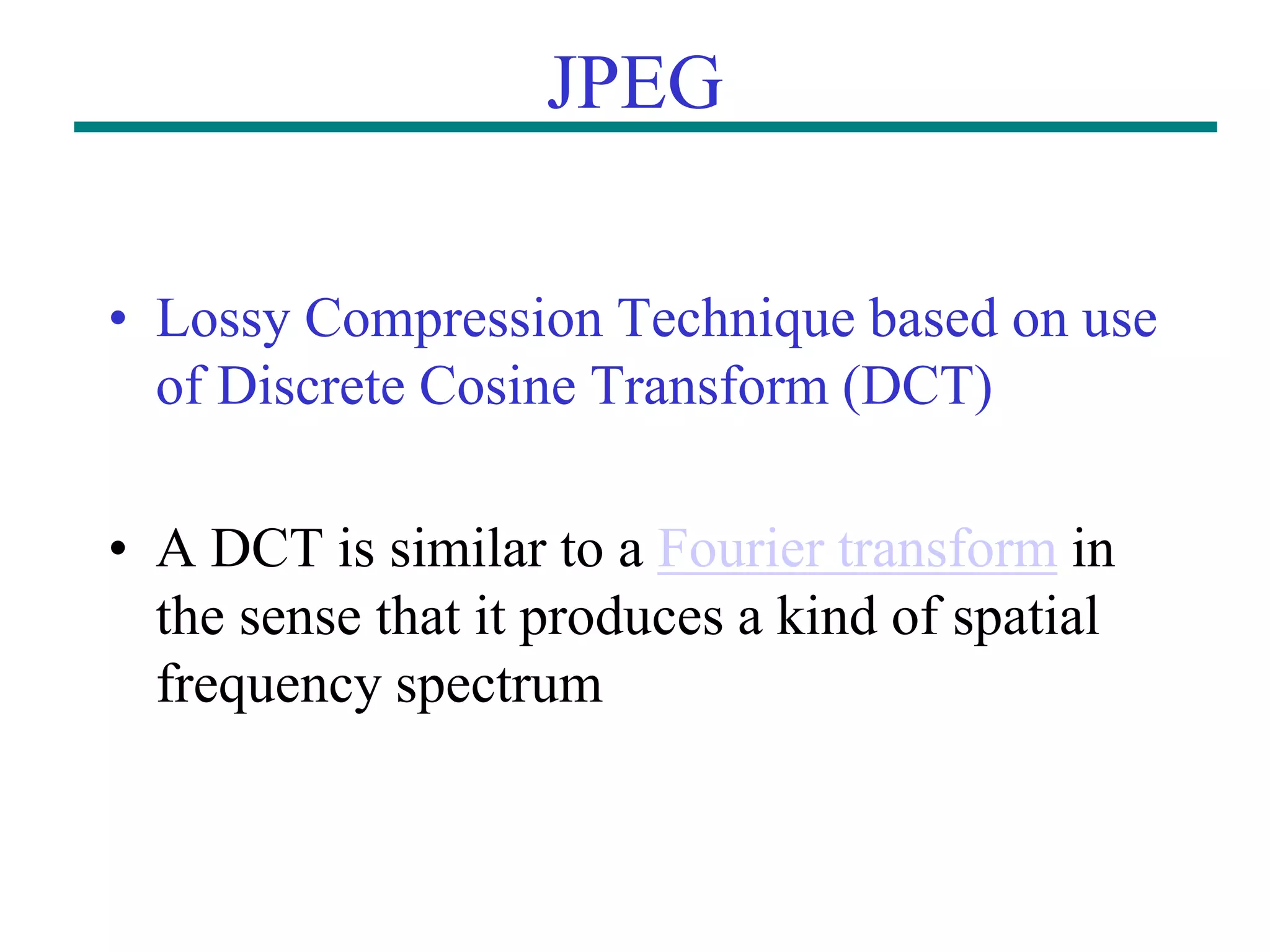 JPEG

• Lossy Compression Technique based on use of Discrete Cosine Transform (DCT)

• A DCT is similar to a Fourier transform in the sense that it produces a kind of spatial frequency spectrum